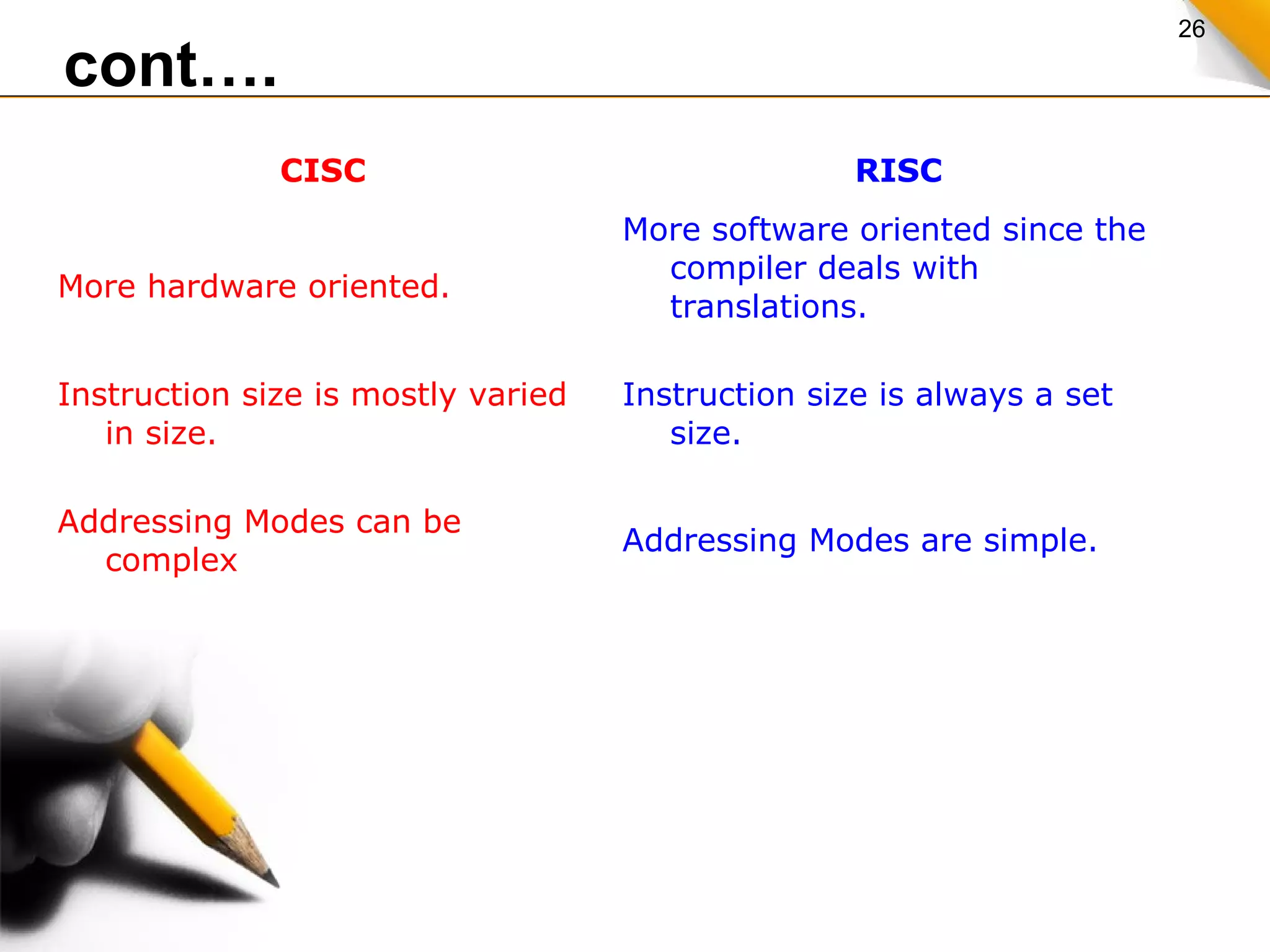 26

cont….

| CISC | RISC |
|---|---|
| More hardware oriented. | More software oriented since the compiler deals with translations. |
| Instruction size is mostly varied in size. | Instruction size is always a set size. |
| Addressing Modes can be complex | Addressing Modes are simple. |